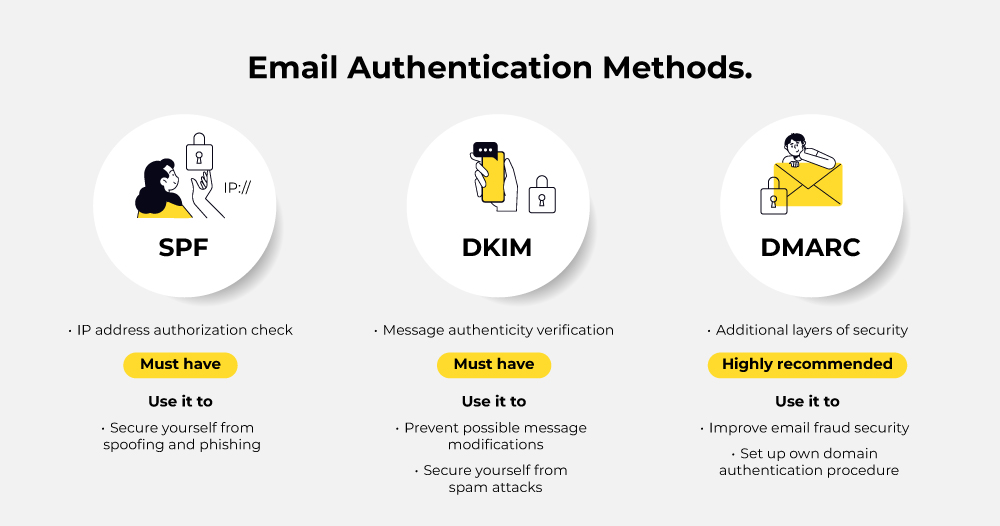 Email Authentication Methods.

IP://

SPF

• IP address authorization check

Must have

Use it to

• Secure yourself from spoofing and phishing

DKIM

• Message authenticity verification

Must have

Use it to

• Prevent possible message modifications

• Secure yourself from spam attacks

DMARC

• Additional layers of security

Highly recommended

Use it to

• Improve email fraud security

• Set up own domain authentication procedure